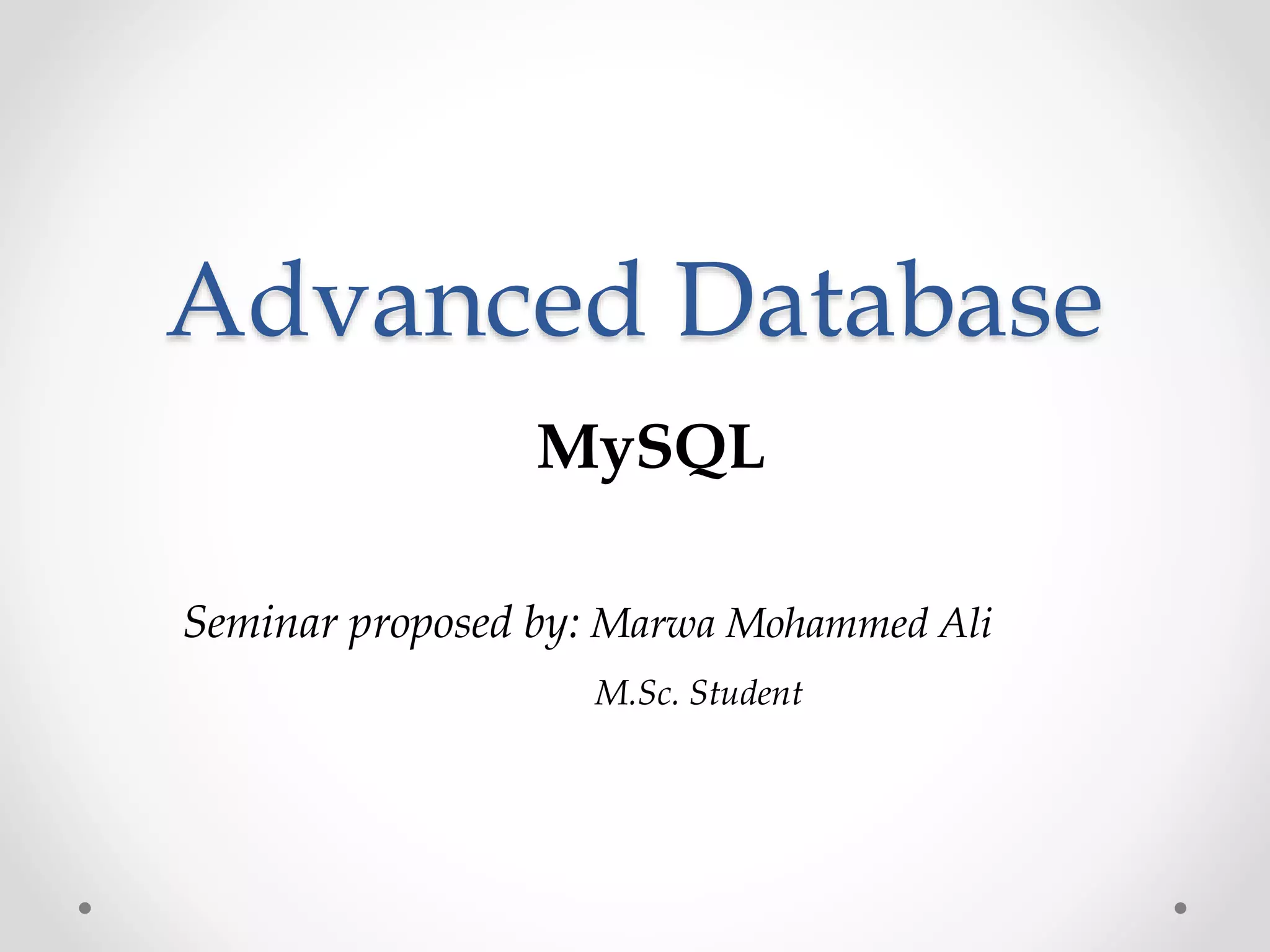 Advanced Database

MySQL

Seminar proposed by: Marwa Mohammed Ali

M.Sc. Student